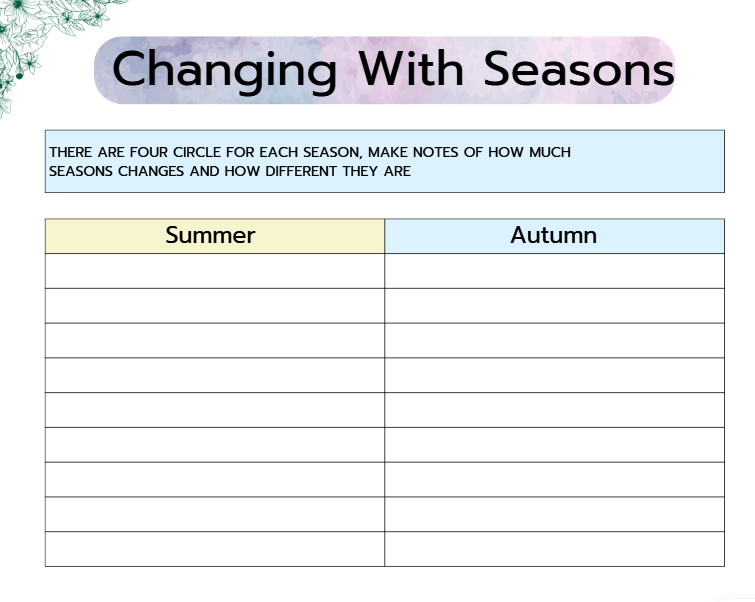 Changing With Seasons

THERE ARE FOUR CIRCLE FOR EACH SEASON, MAKE NOTES OF HOW MUCH SEASONS CHANGES AND HOW DIFFERENT THEY ARE

| Summer | Autumn |
|---|---|
| | |
| | |
| | |
| | |
| | |
| | |
| | |
| | |
| | |